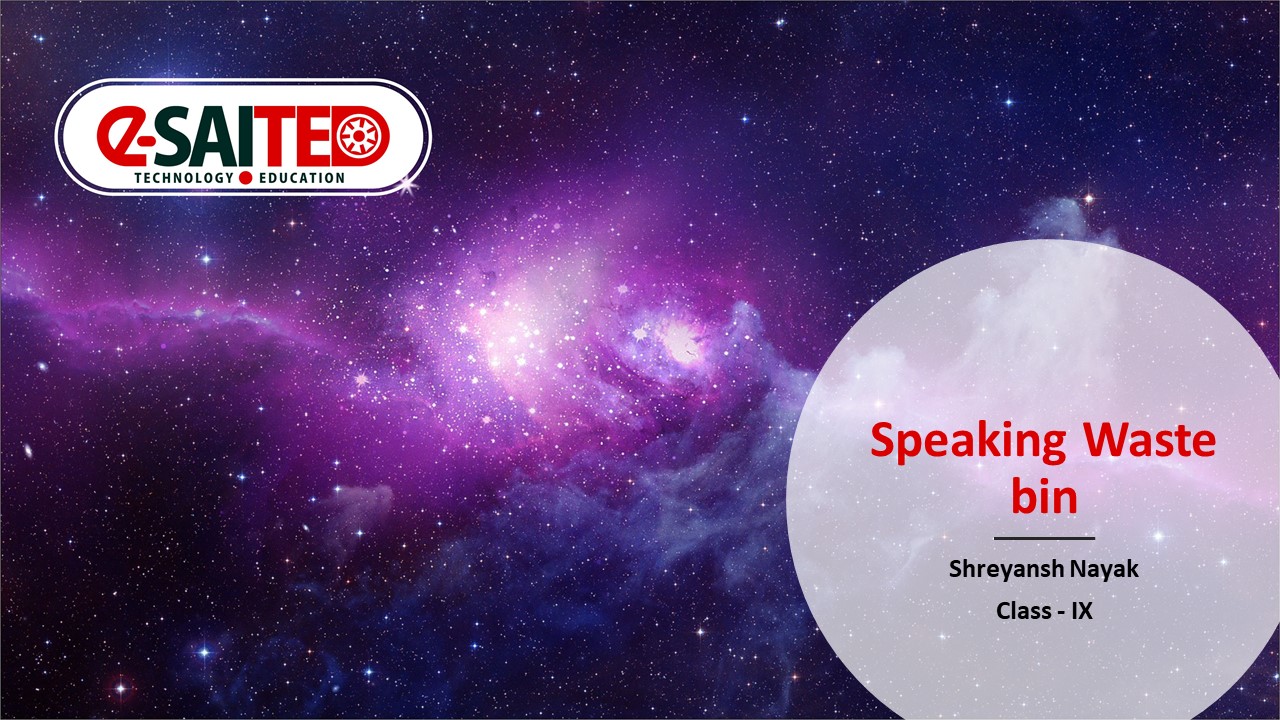 e-SAITED
TECHNOLOGY EDUCATION

Speaking Waste bin

Shreyansh Nayak

Class - IX